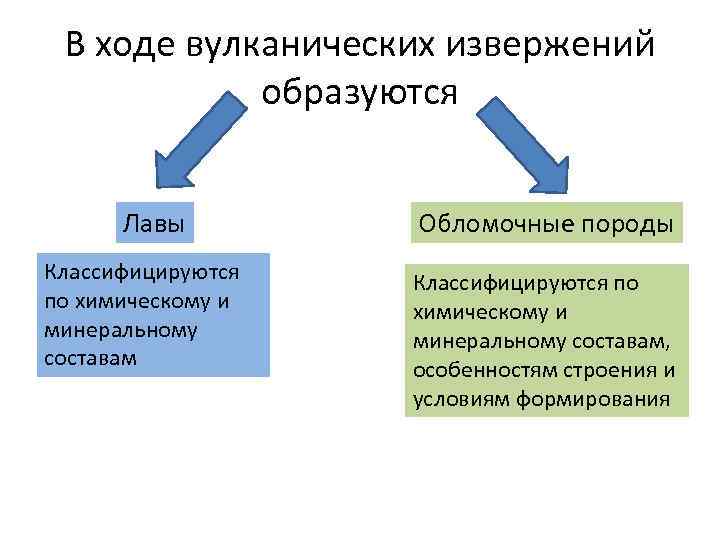 В ходе вулканических извержений образуются

Лавы

Классифицируются по химическому и минеральному составам

Обломочные породы

Классифицируются по химическому и минеральному составам, особенностям строения и условиям формирования